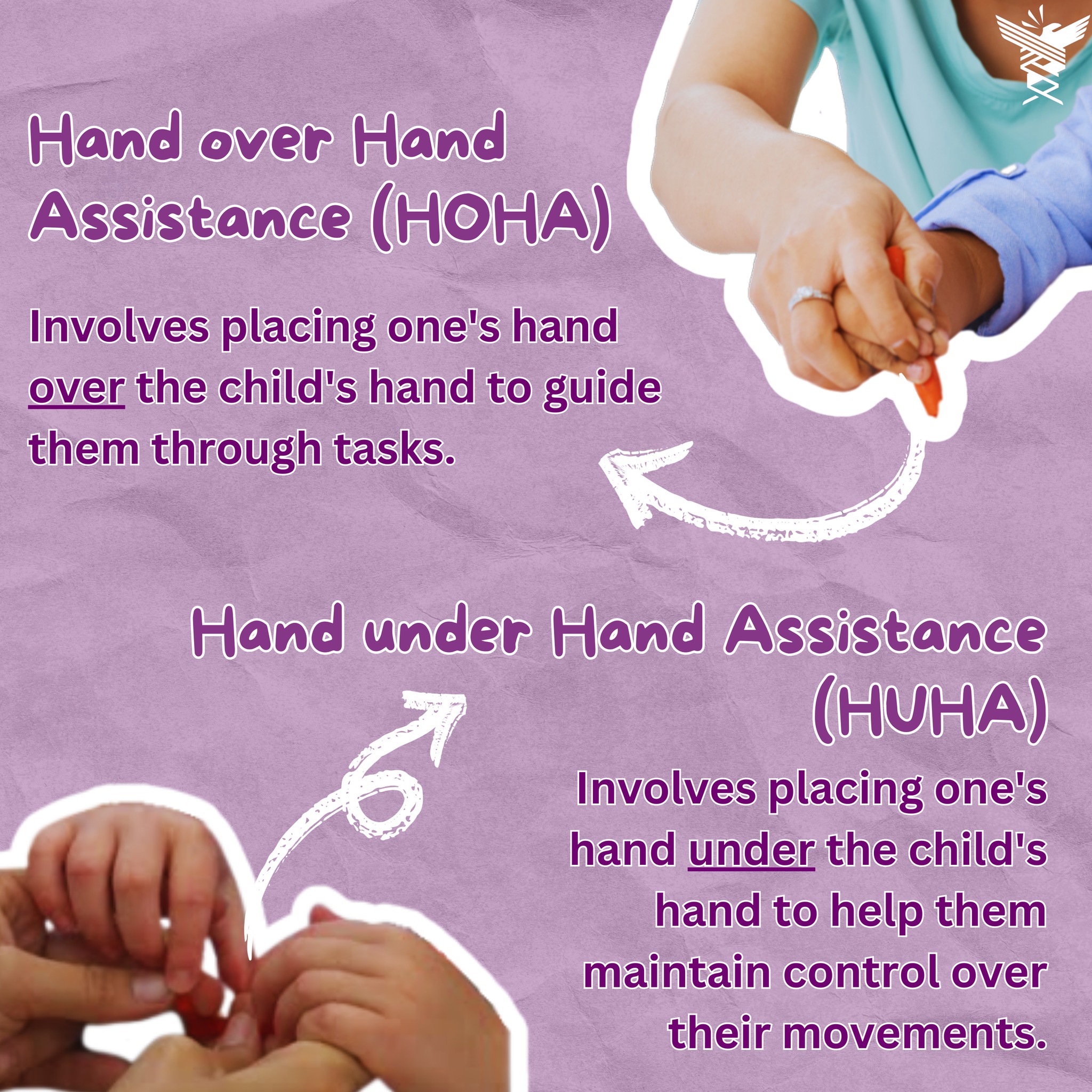 Hand over Hand Assistance (HOHA)

Involves placing one's hand over the child's hand to guide them through tasks.

Hand under Hand Assistance (HUHA)

Involves placing one's hand under the child's hand to help them maintain control over their movements.